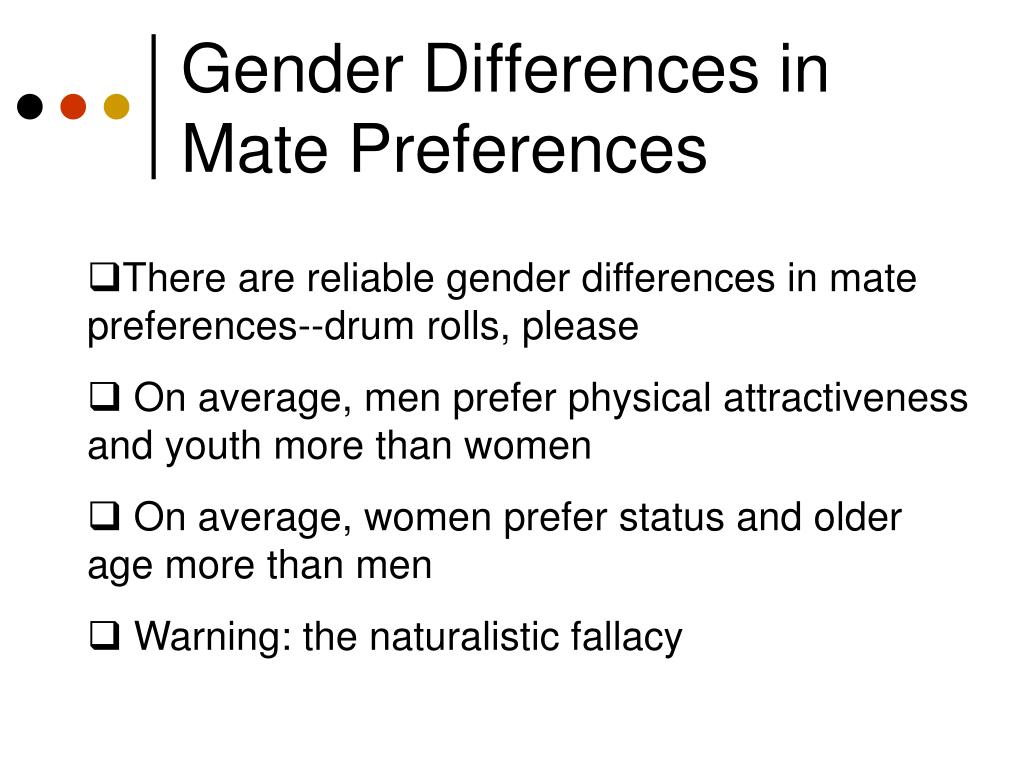 Gender Differences in Mate Preferences

❑There are reliable gender differences in mate preferences--drum rolls, please

❑ On average, men prefer physical attractiveness and youth more than women

❑ On average, women prefer status and older age more than men

❑ Warning: the naturalistic fallacy